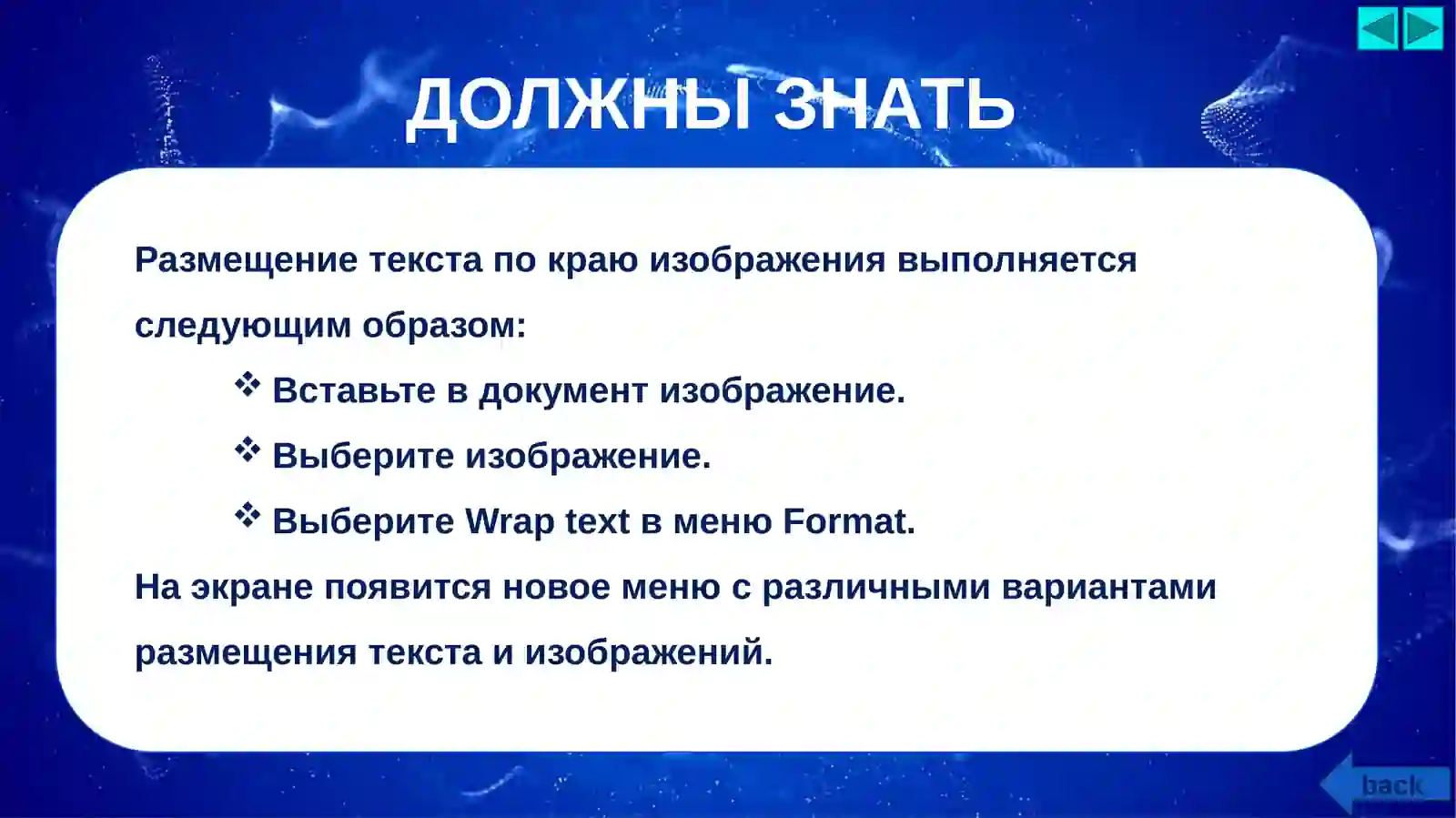 ДОЛЖНЫ ЗНАТЬ

Размещение текста по краю изображения выполняется следующим образом:

❖ Вставьте в документ изображение.

❖ Выберите изображение.

❖ Выберите Wrap text в меню Format.

На экране появится новое меню с различными вариантами размещения текста и изображений.

back